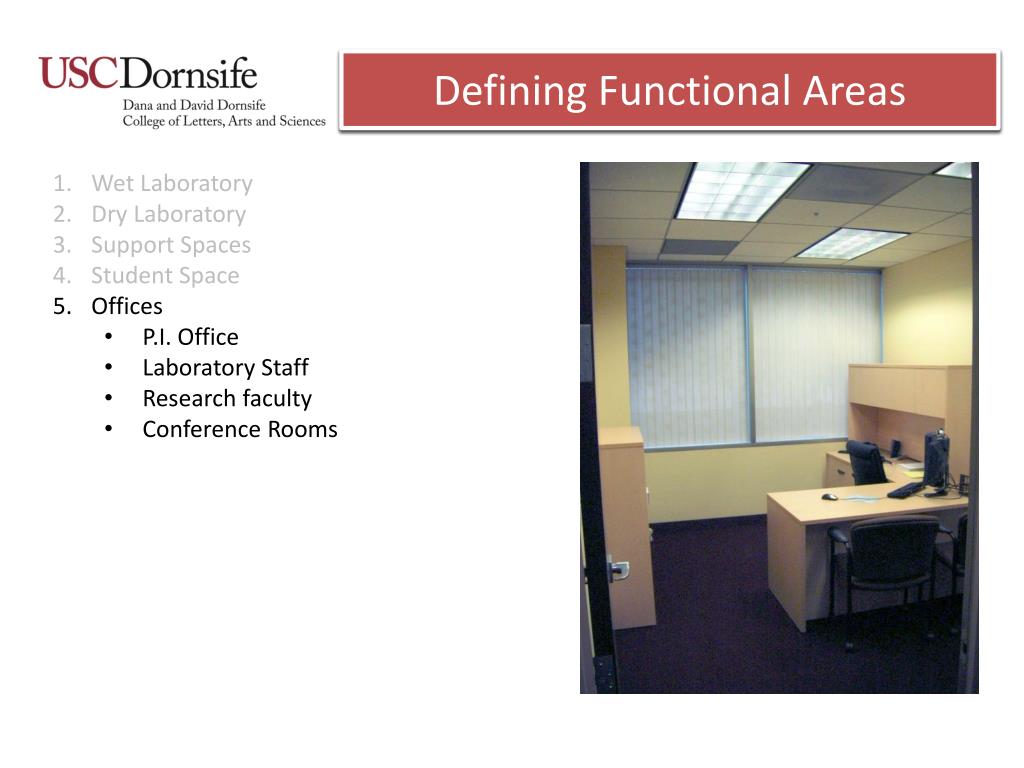 USCDornsife
Dana and David Dornsife
College of Letters, Arts and Sciences

Defining Functional Areas

1. Wet Laboratory
2. Dry Laboratory
3. Support Spaces
4. Student Space
5. Offices
• P.I. Office
• Laboratory Staff
• Research faculty
• Conference Rooms